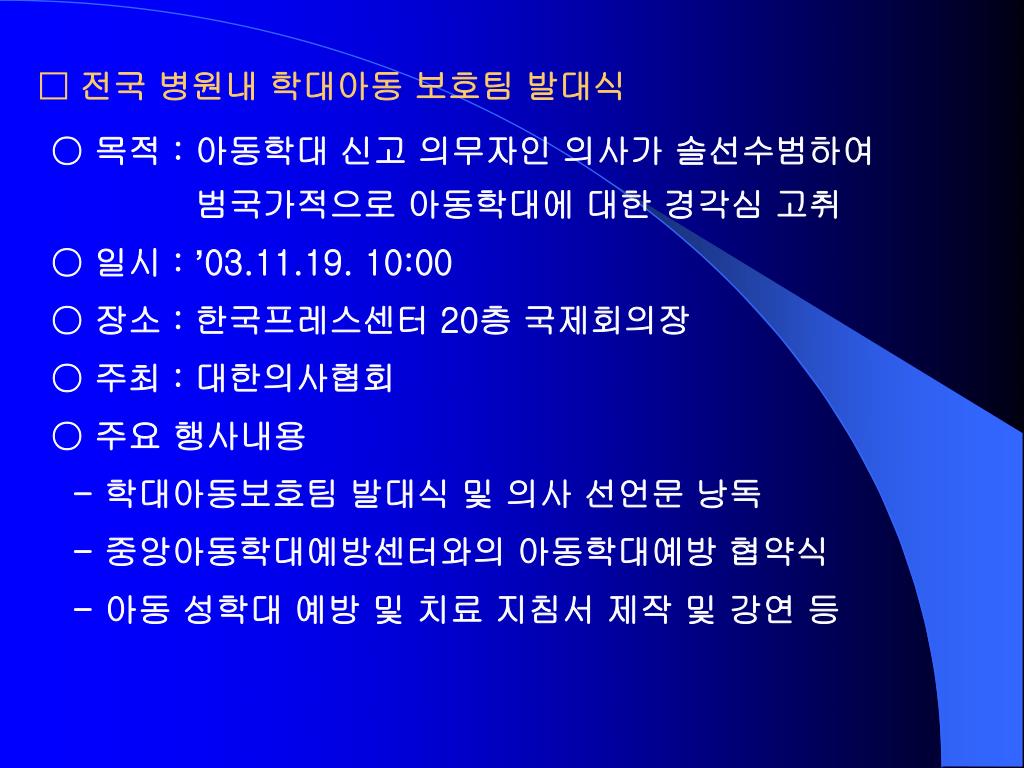 □ 전국 병원내 학대아동 보호팀 발대식

○ 목적 : 아동학대 신고 의무자인 의사가 솔선수범하여 범국가적으로 아동학대에 대한 경각심 고취

○ 일시 : ’03.11.19. 10:00

○ 장소 : 한국프레스센터 20층 국제회의장

○ 주최 : 대한의사협회

○ 주요 행사내용

- 학대아동보호팀 발대식 및 의사 선언문 낭독

- 중앙아동학대예방센터와의 아동학대예방 협약식

- 아동 성학대 예방 및 치료 지침서 제작 및 강연 등